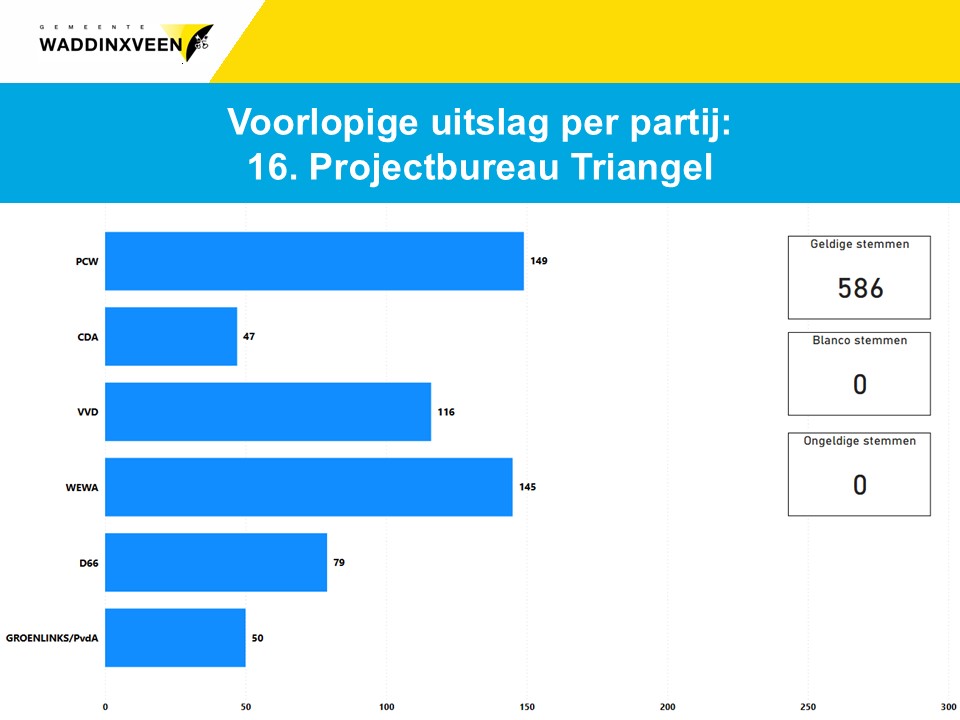 GEMEENTE
WADDINXVEEN

Voorlopige uitslag per partij:
16. Projectbureau Triangel

PCW 149
CDA 47
VVD 116
WEWA 145
D66 79
GROENLINKS/PvdA 50

0 50 100 150 200 250 300

Geldige stemmen
586

Blanco stemmen
0

Ongeldige stemmen
0